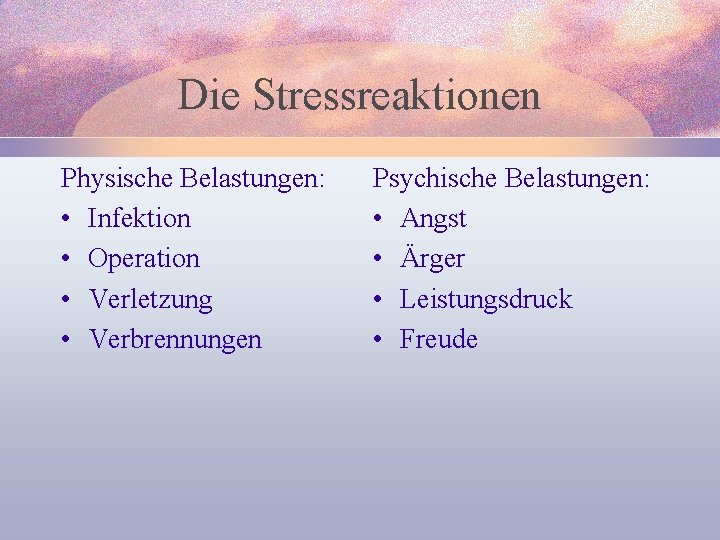 Die Stressreaktionen

Physische Belastungen:
• Infektion
• Operation
• Verletzung
• Verbrennungen

Psychische Belastungen:
• Angst
• Ärger
• Leistungsdruck
• Freude